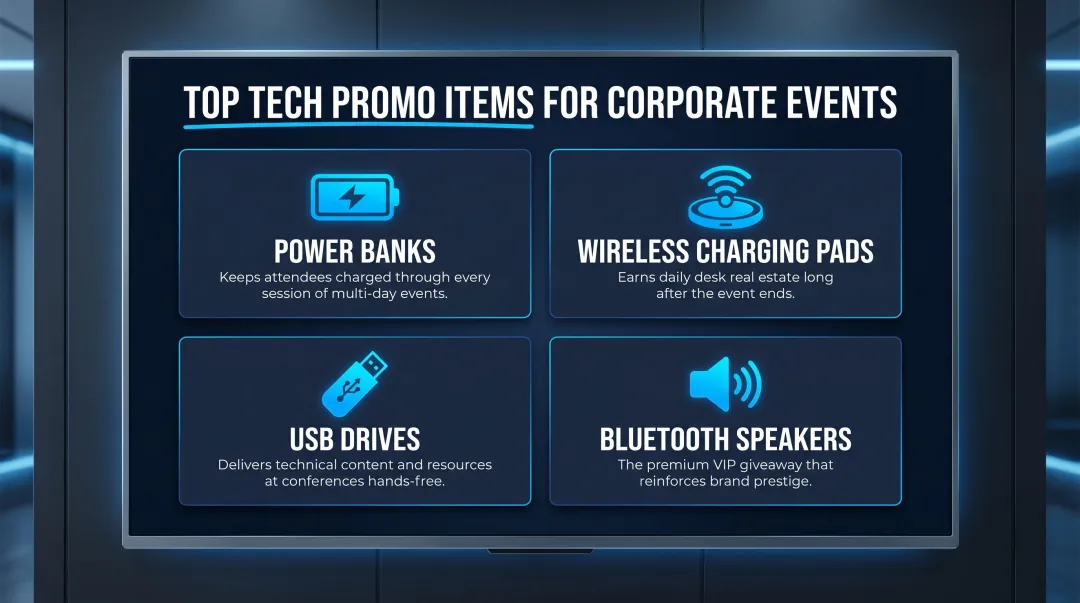 TOP TECH PROMO ITEMS FOR CORPORATE EVENTS

POWER BANKS
Keeps attendees charged through every session of multi-day events.

WIRELESS CHARGING PADS
Earns daily desk real estate long after the event ends.

USB DRIVES
Delivers technical content and resources at conferences hands-free.

BLUETOOTH SPEAKERS
The premium VIP giveaway that reinforces brand prestige.